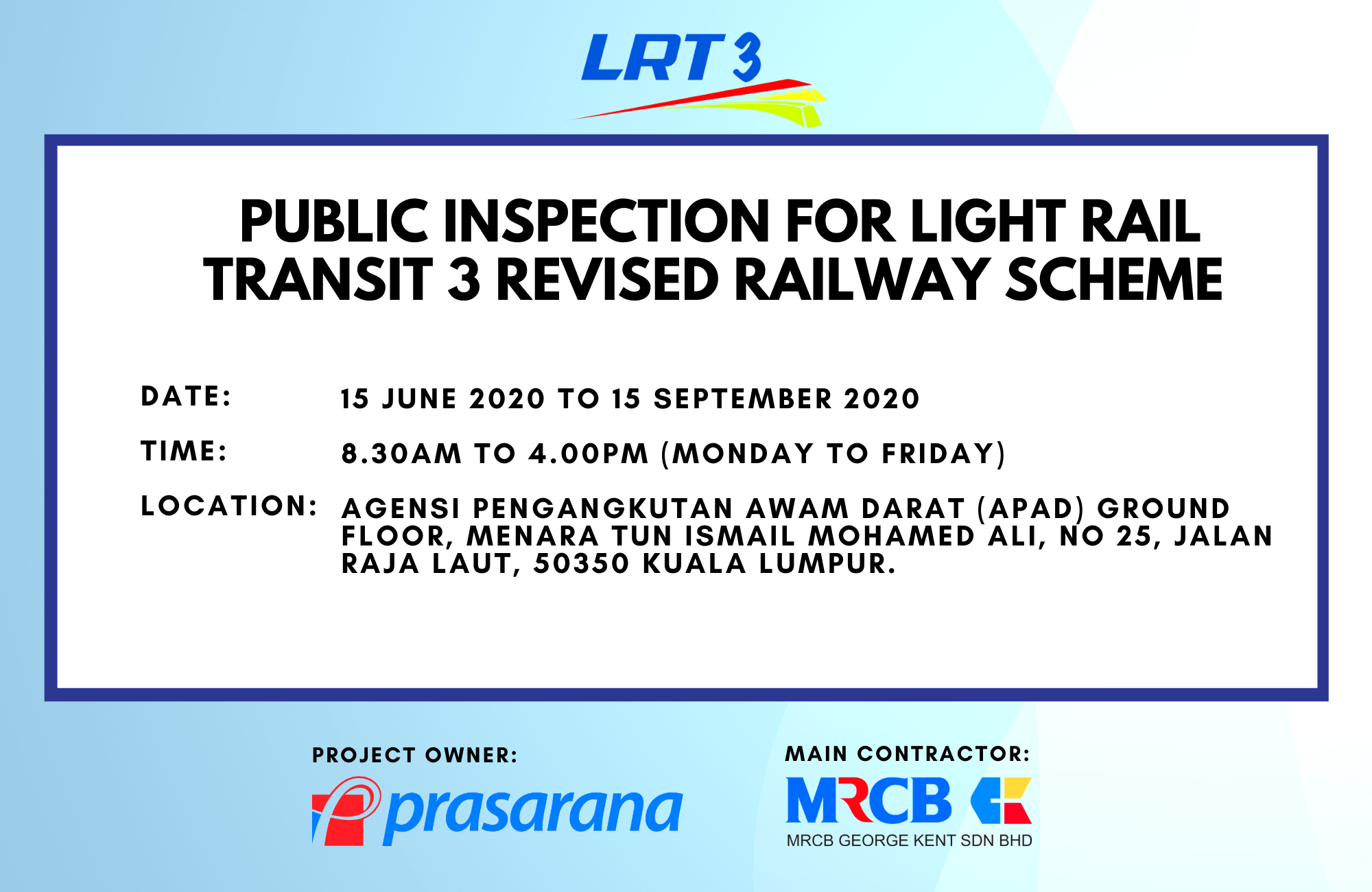 LRT 3

PUBLIC INSPECTION FOR LIGHT RAIL TRANSIT 3 REVISED RAILWAY SCHEME

DATE: 15 JUNE 2020 TO 15 SEPTEMBER 2020

TIME: 8.30AM TO 4.00PM (MONDAY TO FRIDAY)

LOCATION: AGENSI PENGANGKUTAN AWAM DARAT (APAD) GROUND FLOOR, MENARA TUN ISMAIL MOHAMED ALI, NO 25, JALAN RAJA LAUT, 50350 KUALA LUMPUR.

PROJECT OWNER:
prasarana

MAIN CONTRACTOR:
MRCB
MRCB GEORGE KENT SDN BHD